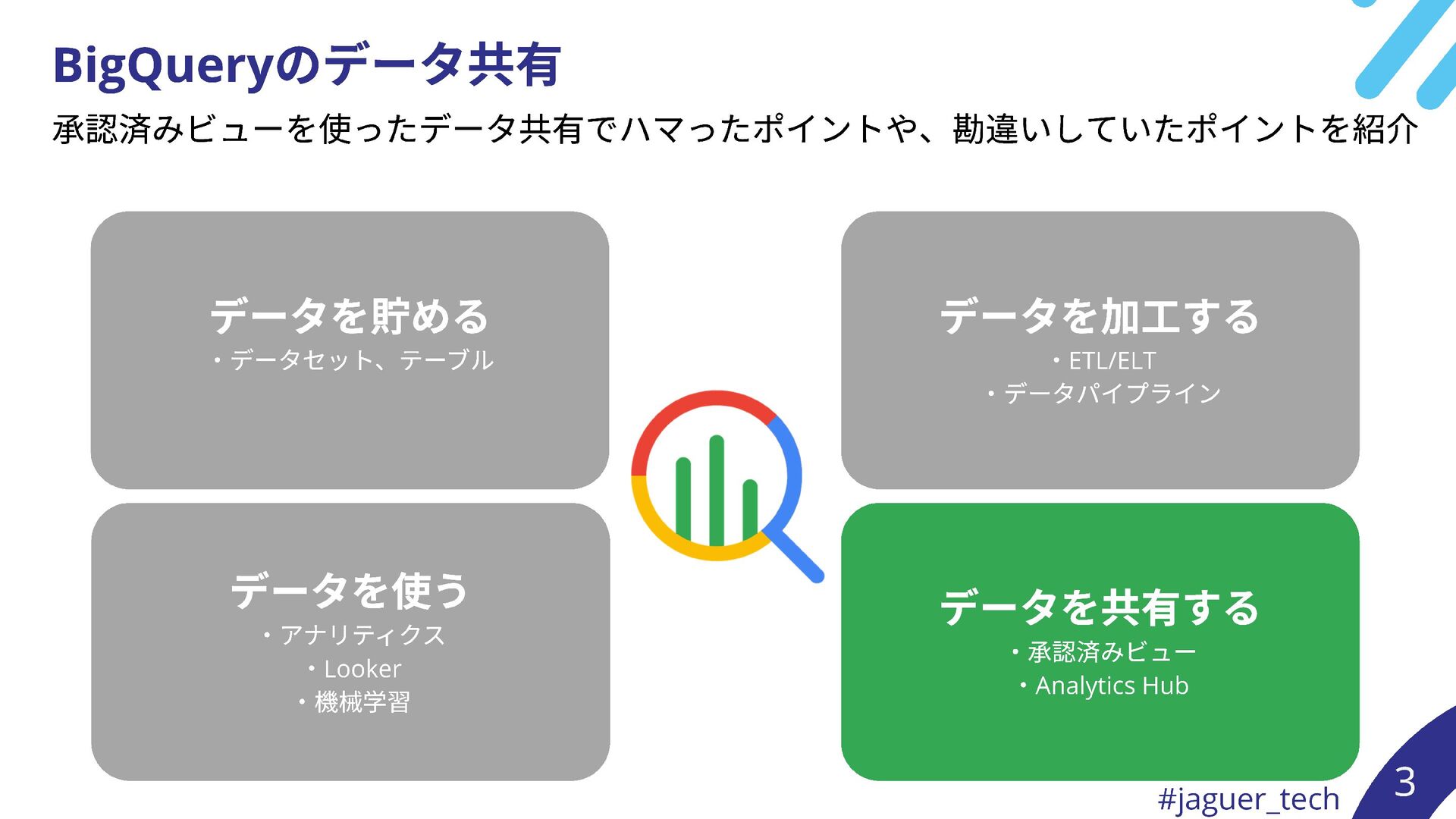 BigQueryのデータ共有

承認済みビューを使ったデータ共有でハマったポイントや、勘違いしていたポイントを紹介

データを貯める
・データセット、テーブル

データを使う
・アナリティクス
・Looker
・機械学習

データを加工する
・ETL/ELT
・データパイプライン

データを共有する
・承認済みビュー
・Analytics Hub

#jaguer_tech

3